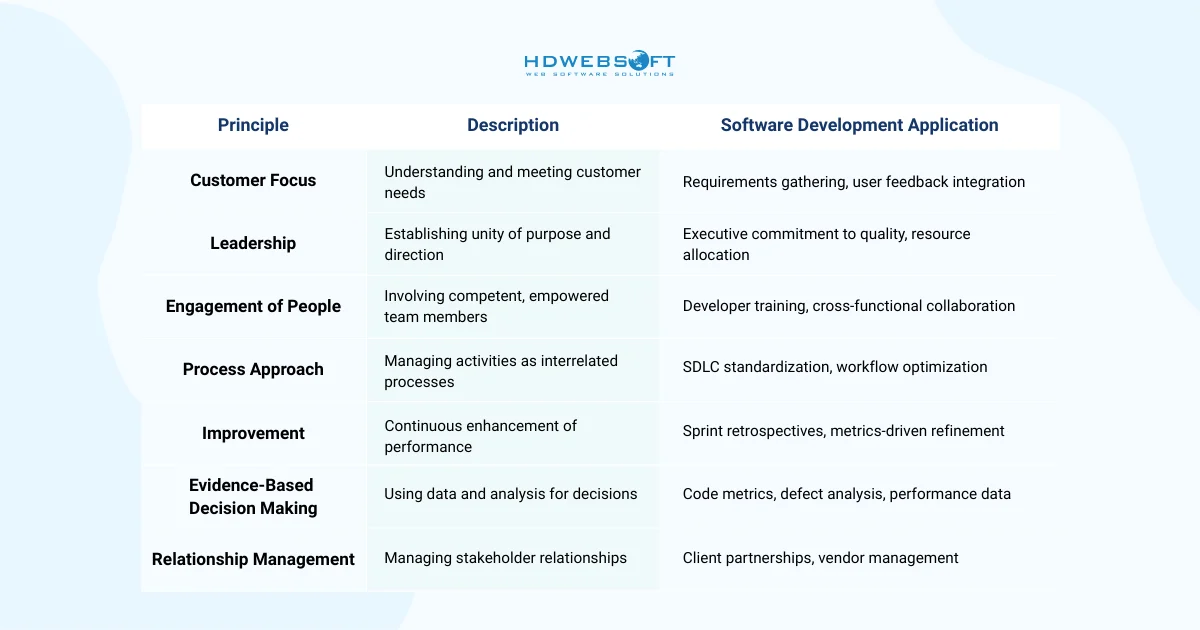 HDWEBSOFT
WEB SOFTWARE SOLUTIONS

| Principle | Description | Software Development Application |
|---|---|---|
| Customer Focus | Understanding and meeting customer needs | Requirements gathering, user feedback integration |
| Leadership | Establishing unity of purpose and direction | Executive commitment to quality, resource allocation |
| Engagement of People | Involving competent, empowered team members | Developer training, cross-functional collaboration |
| Process Approach | Managing activities as interrelated processes | SDLC standardization, workflow optimization |
| Improvement | Continuous enhancement of performance | Sprint retrospectives, metrics-driven refinement |
| Evidence-Based Decision Making | Using data and analysis for decisions | Code metrics, defect analysis, performance data |
| Relationship Management | Managing stakeholder relationships | Client partnerships, vendor management |